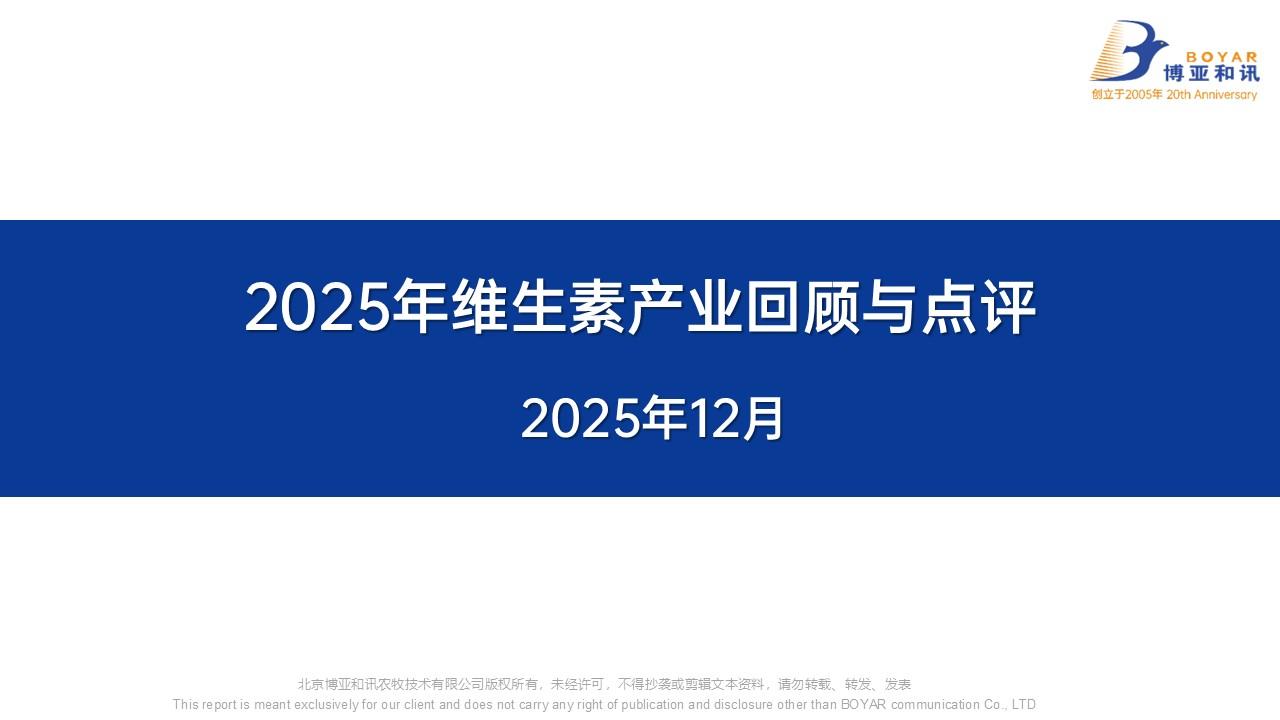 BOYAR
博亚和讯
创立于2005年 20th Anniversary

2025年维生素产业回顾与点评

2025年12月

北京博亚和讯农牧技术有限公司版权所有，未经许可，不得抄袭或剪辑文本资料，请勿转载、转发、发表
This report is meant exclusively for our client and does not carry any right of publication and disclosure other than BOYAR communication Co., LTD